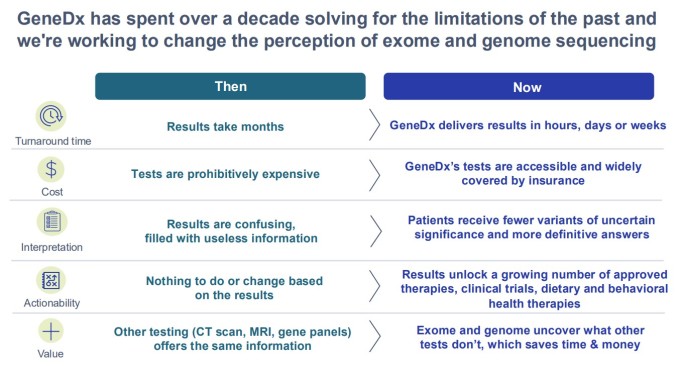 GeneDx has spent over a decade solving for the limitations of the past and we're working to change the perception of exome and genome sequencing

| | Then | Now |
|---|---|---|
| Turnaround time | Results take months | GeneDx delivers results in hours, days or weeks |
| Cost | Tests are prohibitively expensive | GeneDx's tests are accessible and widely covered by insurance |
| Interpretation | Results are confusing, filled with useless information | Patients receive fewer variants of uncertain significance and more definitive answers |
| Actionability | Nothing to do or change based on the results | Results unlock a growing number of approved therapies, clinical trials, dietary and behavioral health therapies |
| Value | Other testing (CT scan, MRI, gene panels) offers the same information | Exome and genome uncover what other tests don't, which saves time & money |